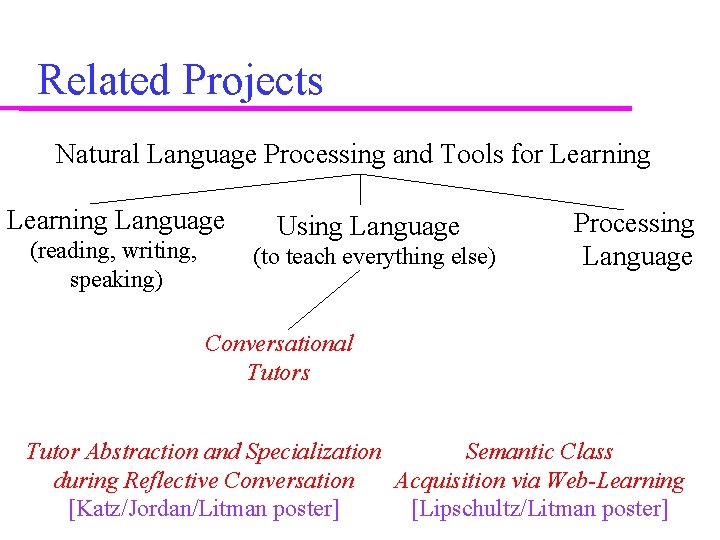 Related Projects

Natural Language Processing and Tools for Learning

Learning Language
(reading, writing, speaking)

Using Language
(to teach everything else)

Processing Language

Conversational Tutors

Tutor Abstraction and Specialization during Reflective Conversation
[Katz/Jordan/Litman poster]

Semantic Class Acquisition via Web-Learning
[Lipschultz/Litman poster]